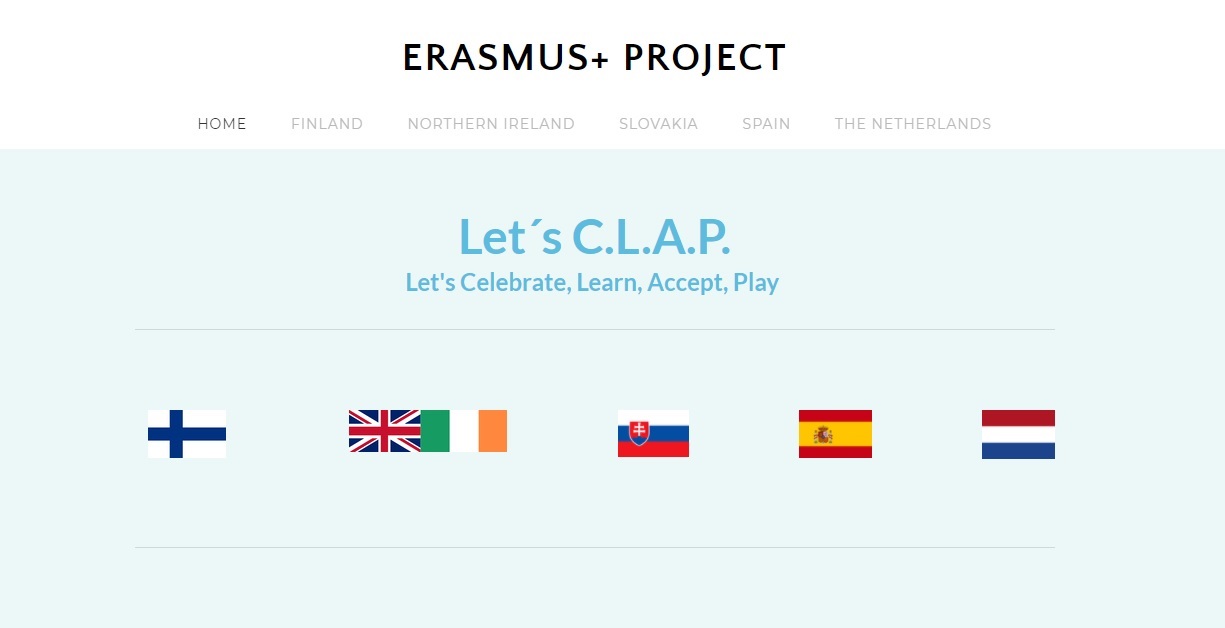 ERASMUS+ PROJECT

HOME FINLAND NORTHERN IRELAND SLOVAKIA SPAIN THE NETHERLANDS

Let´s C.L.A.P.
Let's Celebrate, Learn, Accept, Play